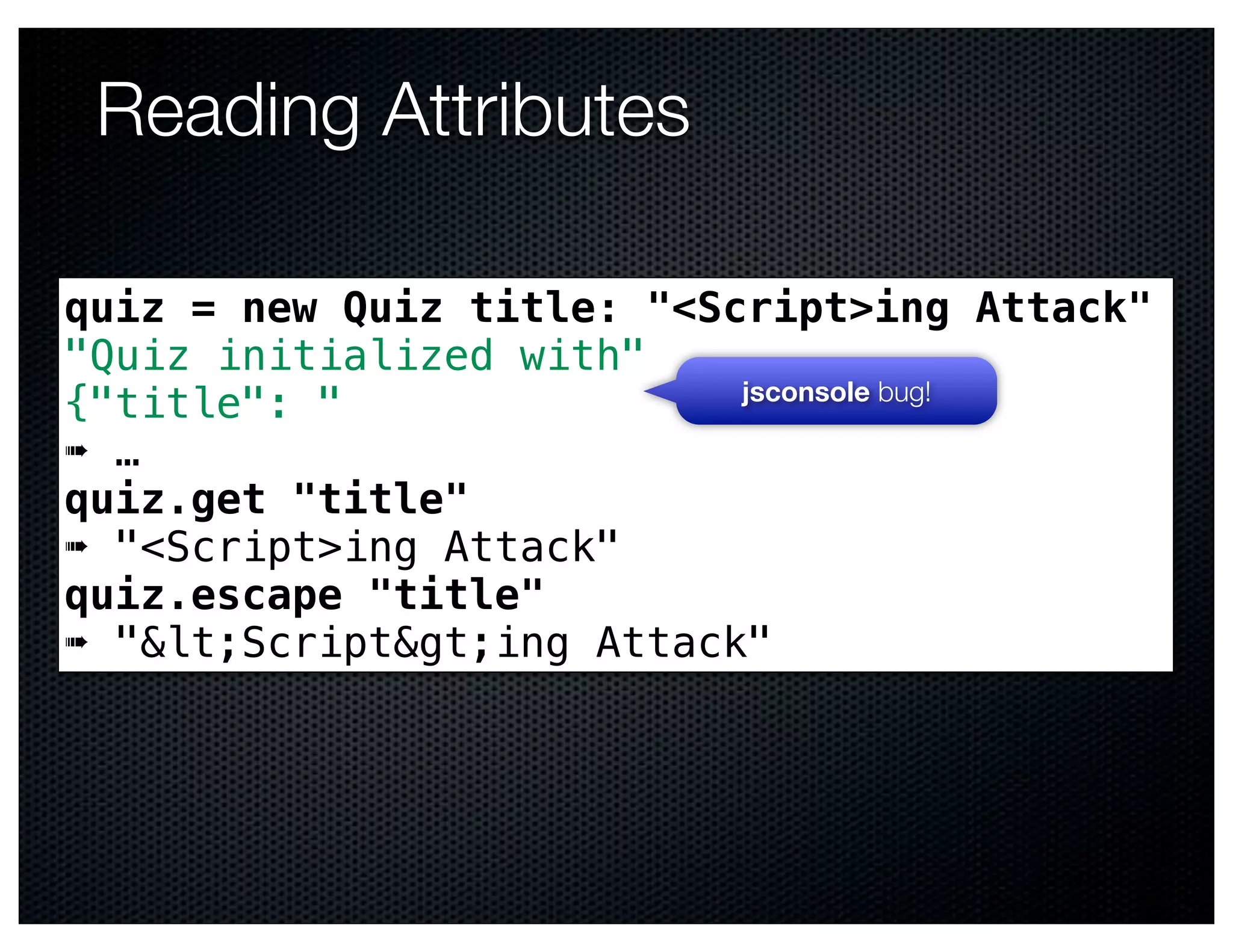 Reading Attributes

quiz = new Quiz title: "<Script>ing Attack"
"Quiz initialized with"
{"title": "

jsconsole bug!

➠ …
quiz.get "title"
➠ "<Script>ing Attack"
quiz.escape "title"
➠ "&lt;Script&gt;ing Attack"